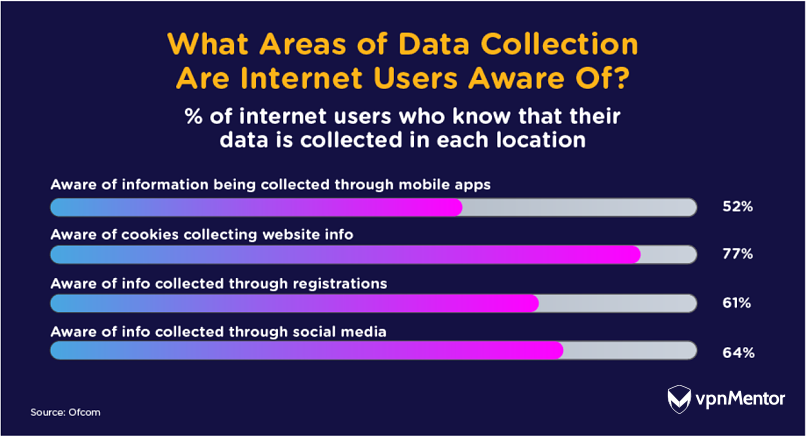 What Areas of Data Collection Are Internet Users Aware Of?

% of internet users who know that their data is collected in each location

Aware of information being collected through mobile apps
52%

Aware of cookies collecting website info
77%

Aware of info collected through registrations
61%

Aware of info collected through social media
64%

Source: Ofcom

vpnMentor